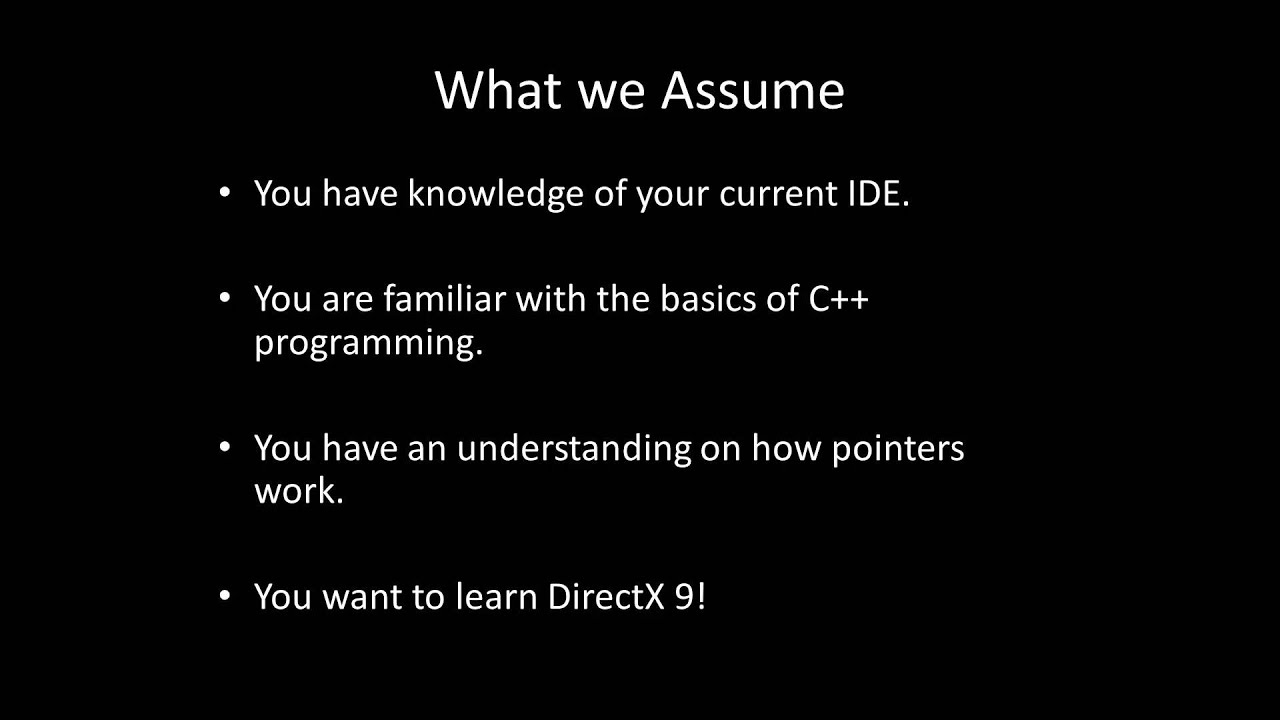 What we Assume

• You have knowledge of your current IDE.

• You are familiar with the basics of C++ programming.

• You have an understanding on how pointers work.

• You want to learn DirectX 9!